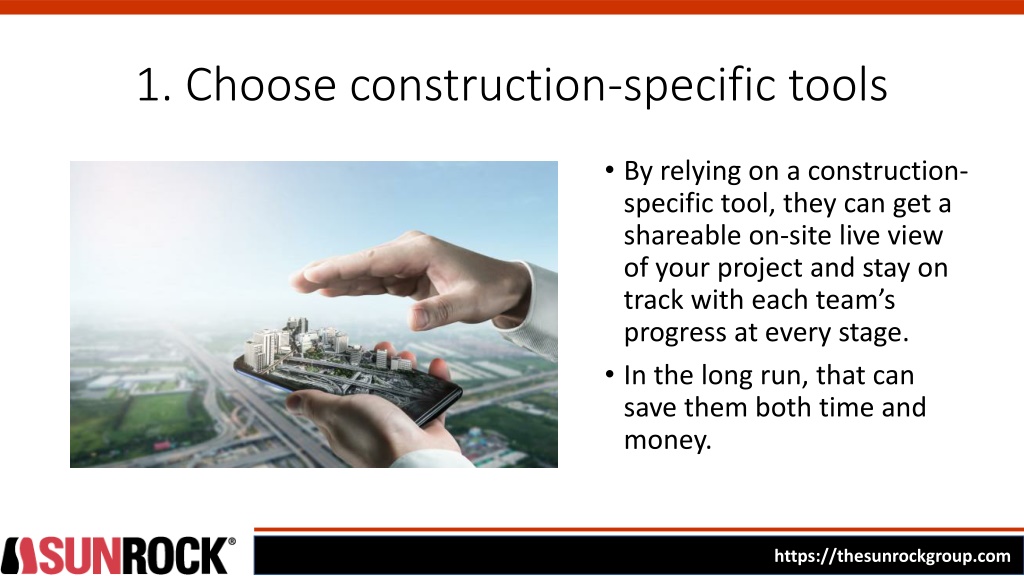 1. Choose construction-specific tools

• By relying on a construction-specific tool, they can get a shareable on-site live view of your project and stay on track with each team's progress at every stage.

• In the long run, that can save them both time and money.

SUNROCK®

https://thesunrockgroup.com